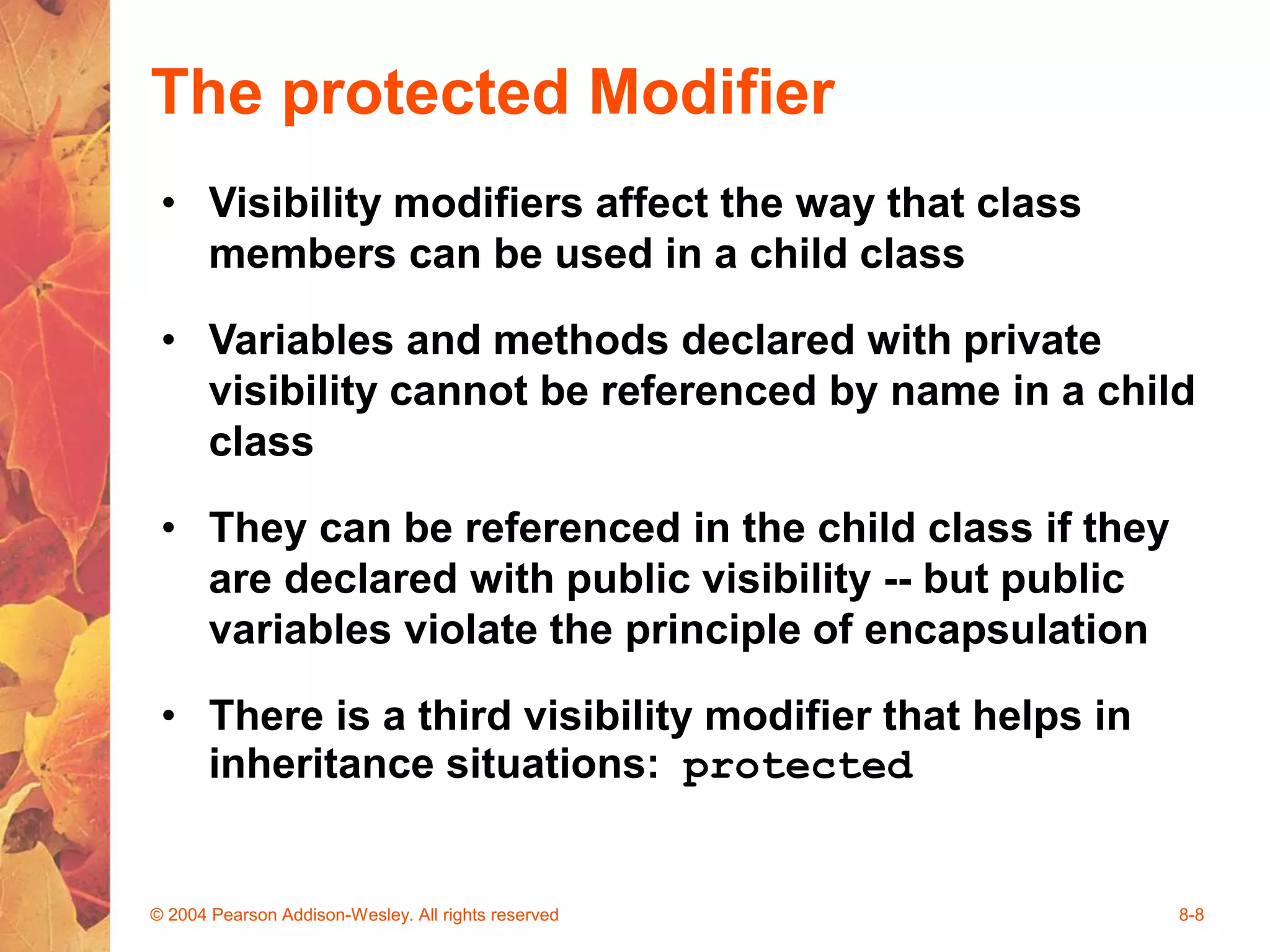 The protected Modifier

• Visibility modifiers affect the way that class members can be used in a child class

• Variables and methods declared with private visibility cannot be referenced by name in a child class

• They can be referenced in the child class if they are declared with public visibility -- but public variables violate the principle of encapsulation

• There is a third visibility modifier that helps in inheritance situations: protected

© 2004 Pearson Addison-Wesley. All rights reserved

8-8